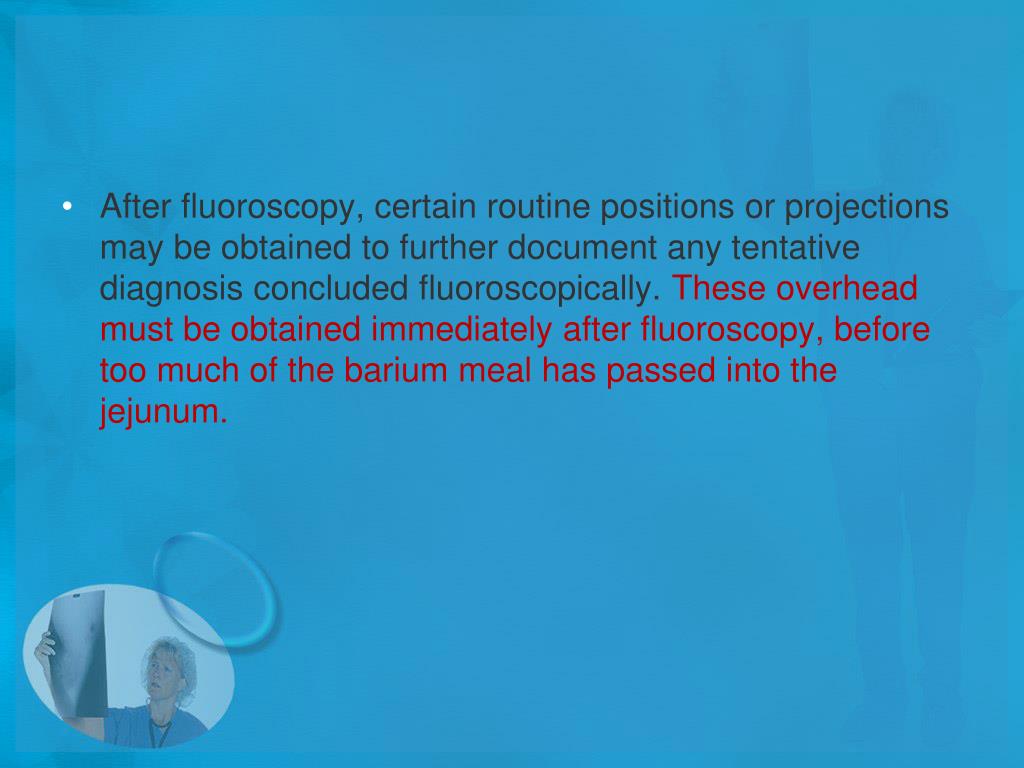 • After fluoroscopy, certain routine positions or projections may be obtained to further document any tentative diagnosis concluded fluoroscopically. These overhead must be obtained immediately after fluoroscopy, before too much of the barium meal has passed into the jejunum.